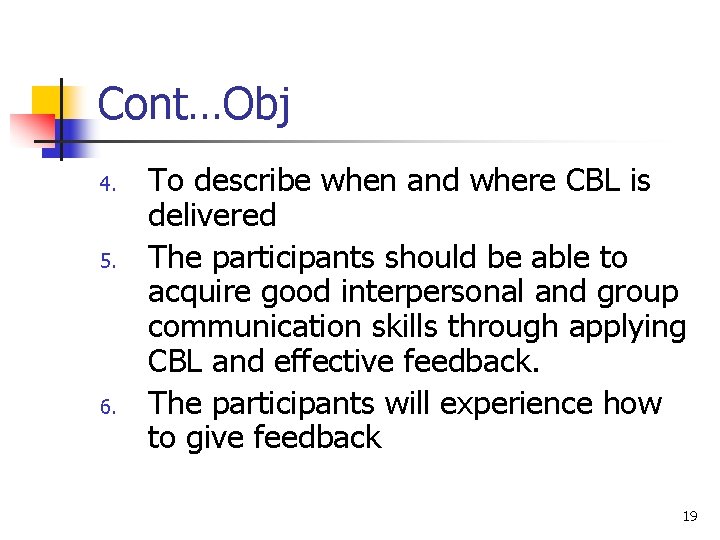 Cont…Obj

4. To describe when and where CBL is delivered
5. The participants should be able to acquire good interpersonal and group communication skills through applying CBL and effective feedback.
6. The participants will experience how to give feedback

19